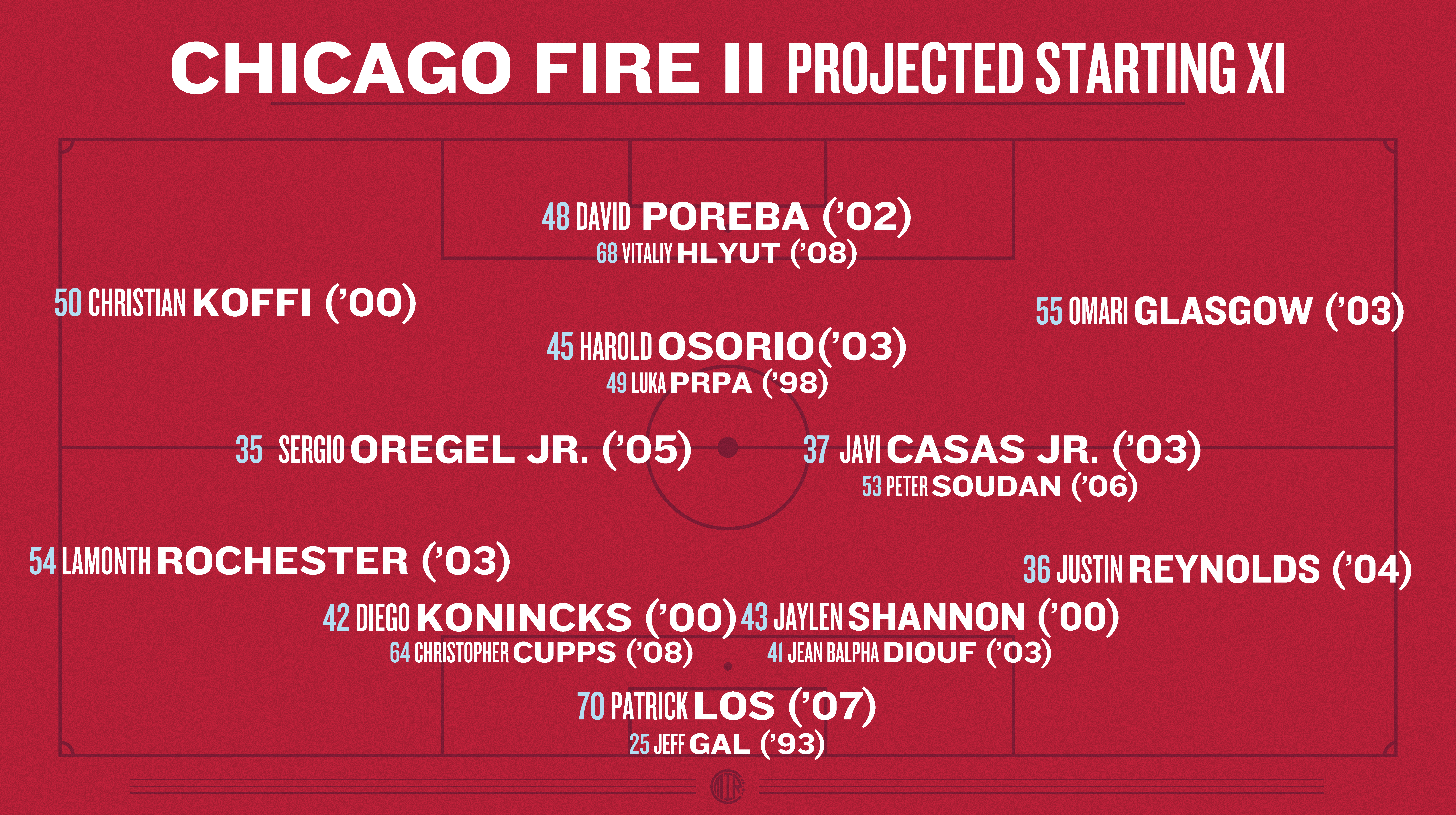 CHICAGO FIRE II PROJECTED STARTING XI

48 DAVID POREBA ('02)
68 VITALIY HLYUT ('08)

50 CHRISTIAN KOFFI ('00)

55 OMARI GLASGOW ('03)

45 HAROLD OSORIO('03)
49 LUKA PRPA ('98)

35 SERGIO OREGEL JR. ('05)

37 JAVI CASAS JR. ('03)
53 PETER SOUDAN ('06)

54 LAMONTH ROCHESTER ('03)

36 JUSTIN REYNOLDS ('04)

42 DIEGO KONINCKS ('00)
64 CHRISTOPHER CUPPS ('08)

43 JAYLEN SHANNON ('00)
41 JEAN BALPHA DIOUF ('03)

70 PATRICK LOS ('07)
25 JEFF GAL ('93)